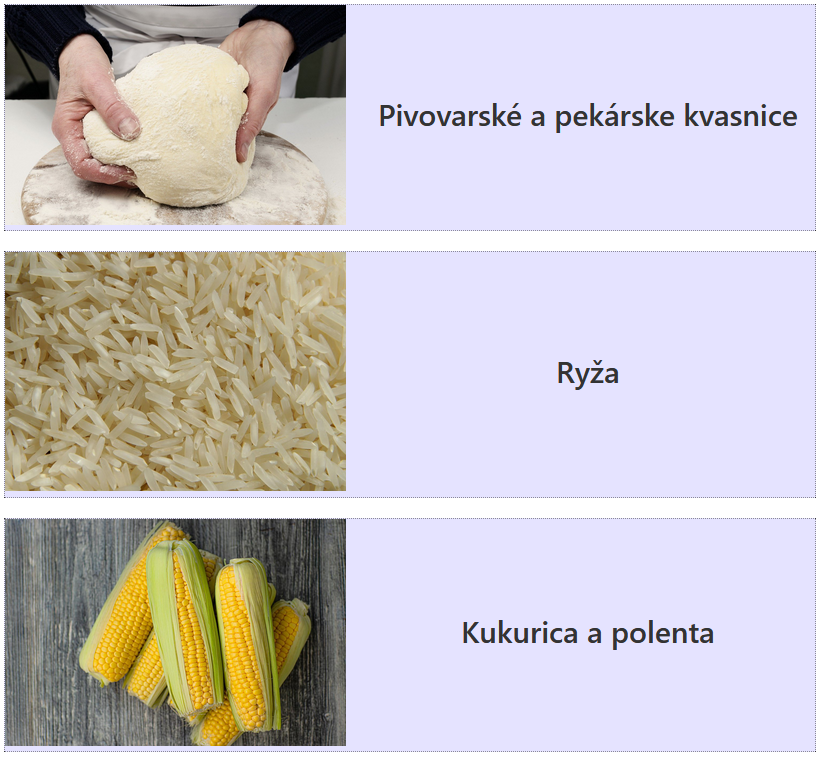 Pivovarské a pekárske kvasnice

Ryža

Kukurica a polenta